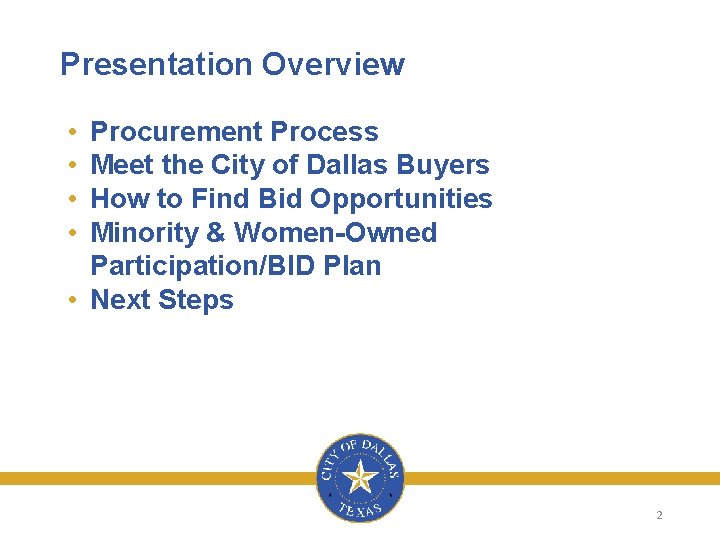 Presentation Overview

• Procurement Process
• Meet the City of Dallas Buyers
• How to Find Bid Opportunities
• Minority & Women-Owned Participation/BID Plan
• Next Steps

CITY OF DALLAS
TEXAS

2